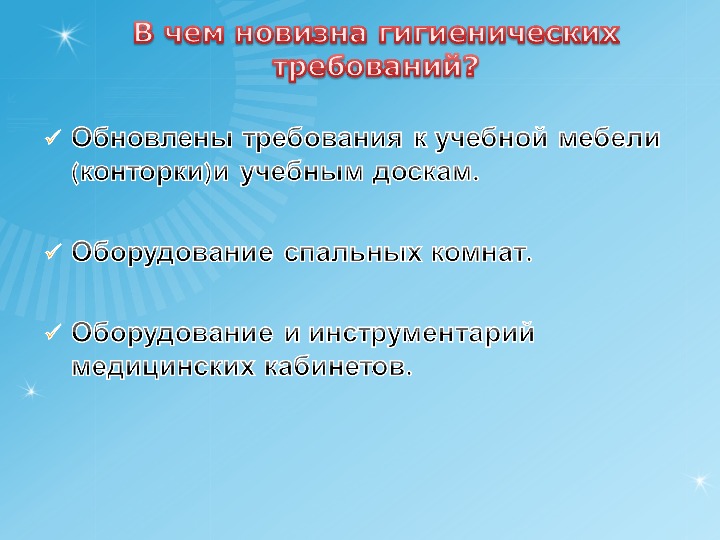 В чем новизна гигиенических требований?

✓ Обновлены требования к учебной мебели (конторки)и учебным доскам.

✓ Оборудование спальных комнат.

✓ Оборудование и инструментарий медицинских кабинетов.